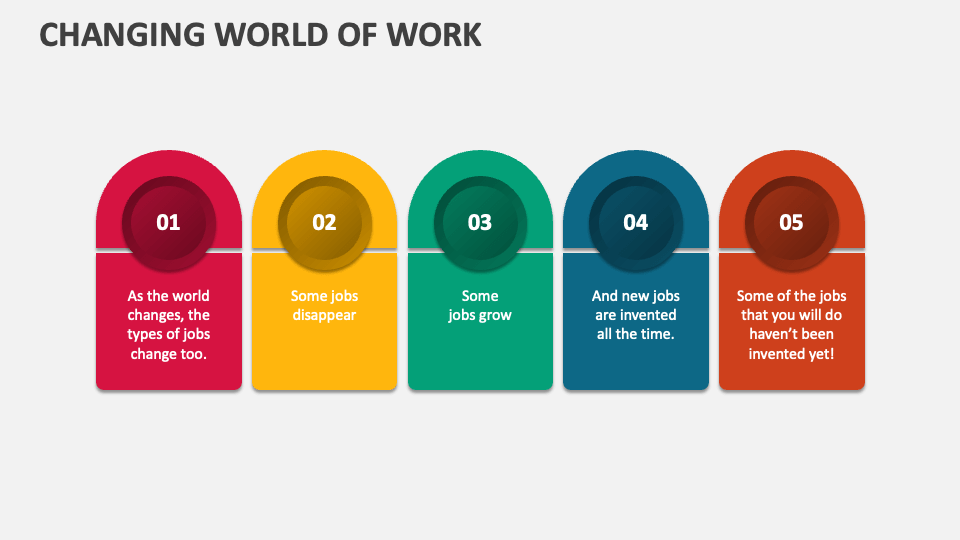 CHANGING WORLD OF WORK

01

As the world changes, the types of jobs change too.

02

Some jobs disappear

03

Some jobs grow

04

And new jobs are invented all the time.

05

Some of the jobs that you will do haven't been invented yet!